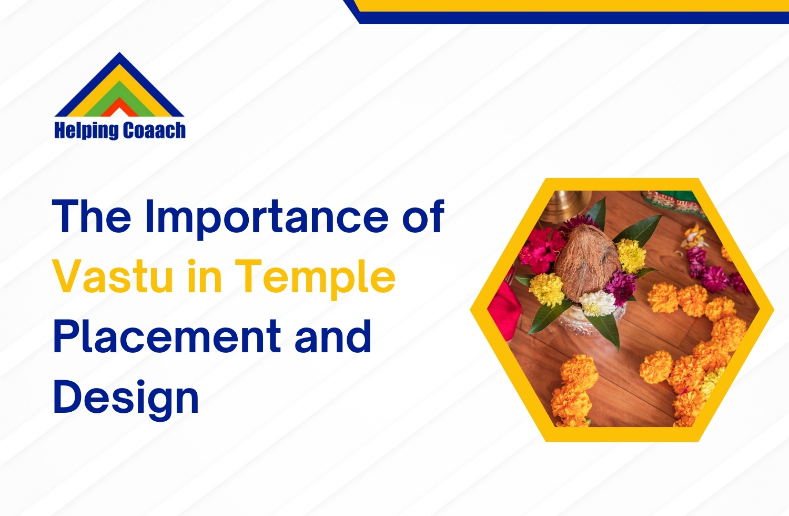 Helping Coaach

The Importance of Vastu in Temple Placement and Design